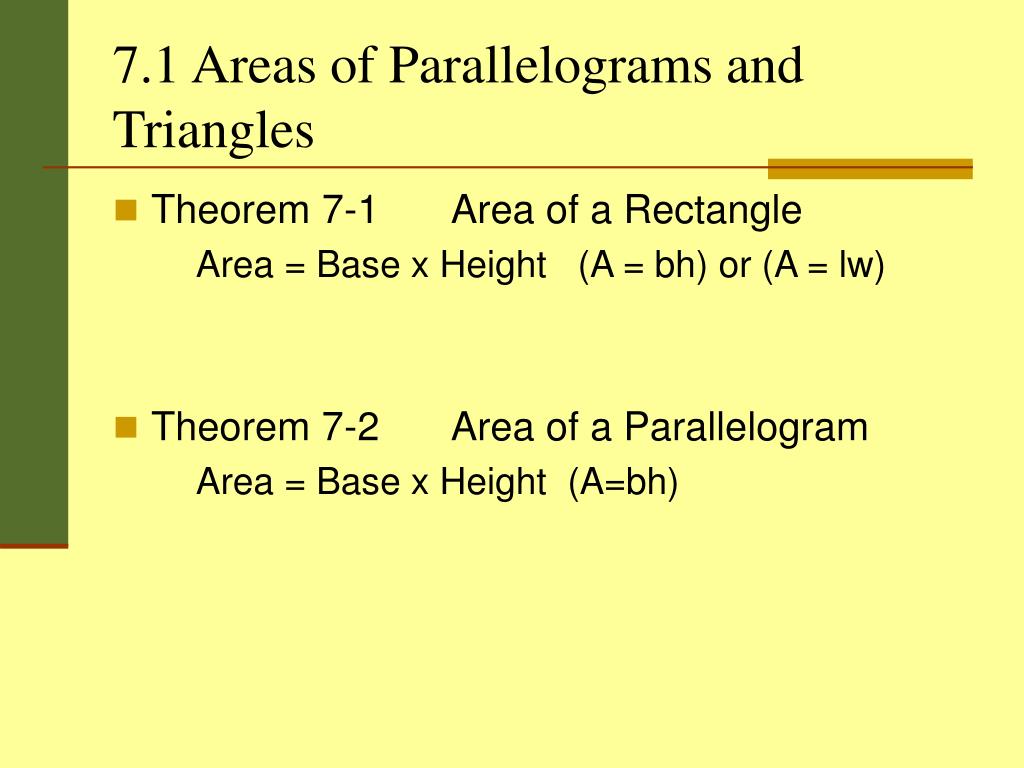 7.1 Areas of Parallelograms and Triangles

Theorem 7-1 Area of a Rectangle
Area = Base x Height (A = bh) or (A = lw)

Theorem 7-2 Area of a Parallelogram
Area = Base x Height (A=bh)